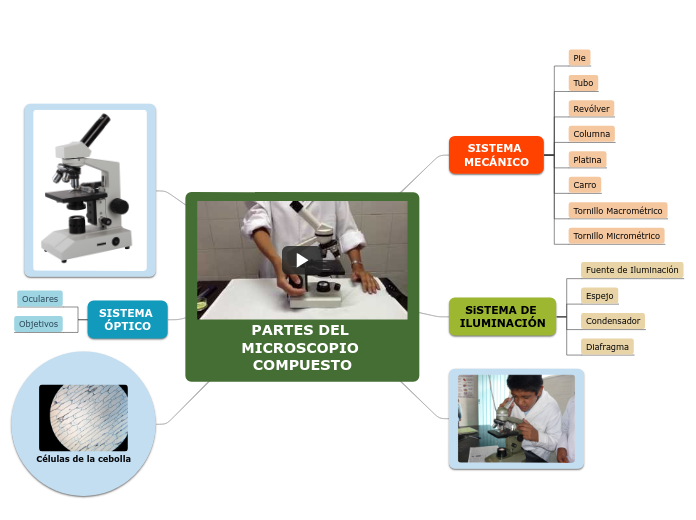 PARTES DEL MICROSCOPIO COMPUESTO

SISTEMA MECÁNICO

Pie

Tubo

Revólver

Columna

Platina

Carro

Tornillo Macrométrico

Tornillo Micrométrico

SiSTEMA DE ILUMINACIÓN

Fuente de Iluminación

Espejo

Condensador

Diafragma

SISTEMA ÓPTICO

Oculares

Objetivos

Células de la cebolla